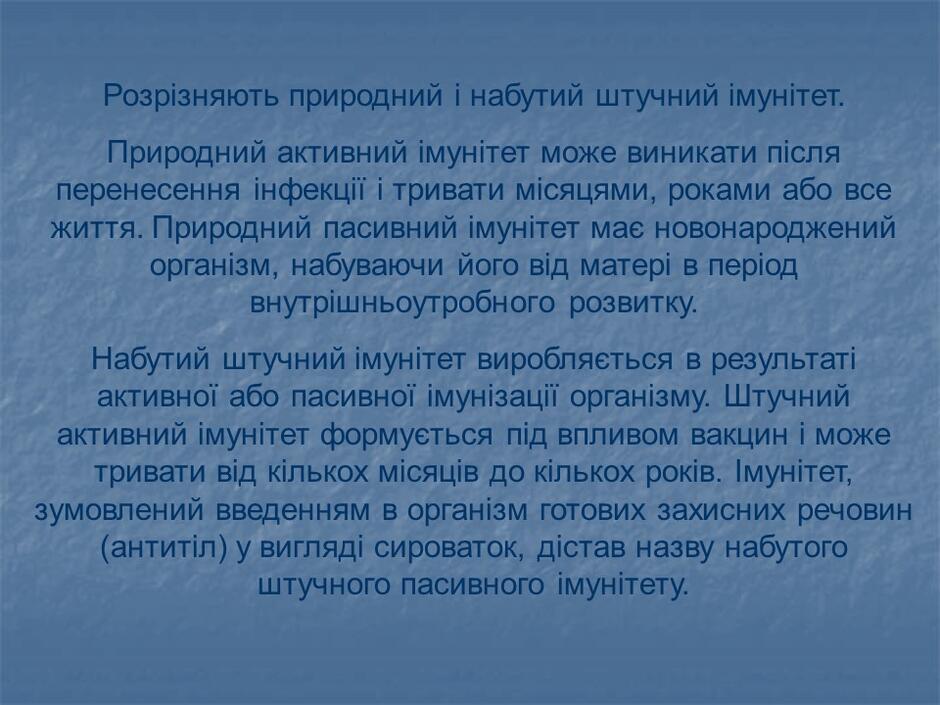 Розрізняють природний і набутий штучний імунітет.

Природний активний імунітет може виникати після перенесення інфекції і тривати місяцями, роками або все життя. Природний пасивний імунітет має новонароджений організм, набуваючи його від матері в період внутрішньоутробного розвитку.

Набутий штучний імунітет виробляється в результаті активної або пасивної імунізації організму. Штучний активний імунітет формується під впливом вакцин і може тривати від кількох місяців до кількох років. Імунітет, зумовлений введенням в організм готових захисних речовин (антитіл) у вигляді сироваток, дістав назву набутого штучного пасивного імунітету.